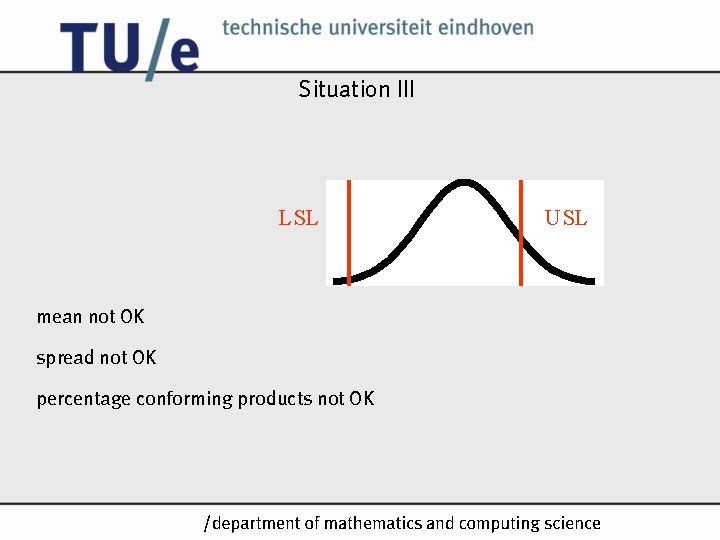 TU/e technische universiteit eindhoven

Situation III

LSL

USL

mean not OK

spread not OK

percentage conforming products not OK

/department of mathematics and computing science